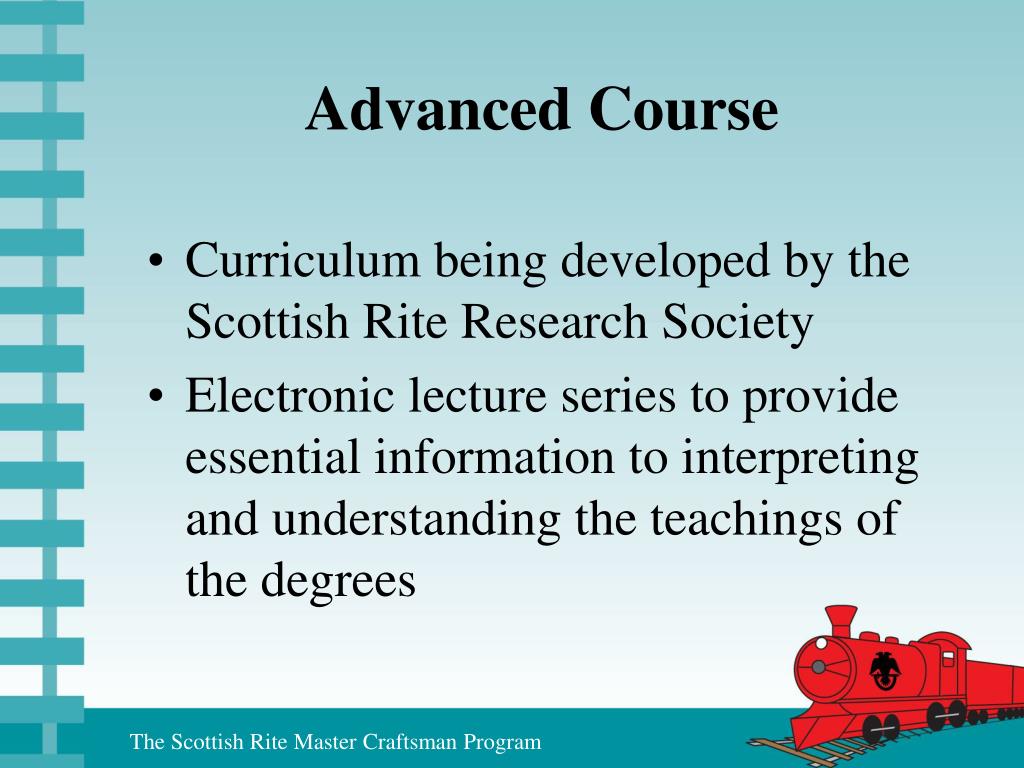 Advanced Course

• Curriculum being developed by the Scottish Rite Research Society

• Electronic lecture series to provide essential information to interpreting and understanding the teachings of the degrees

The Scottish Rite Master Craftsman Program